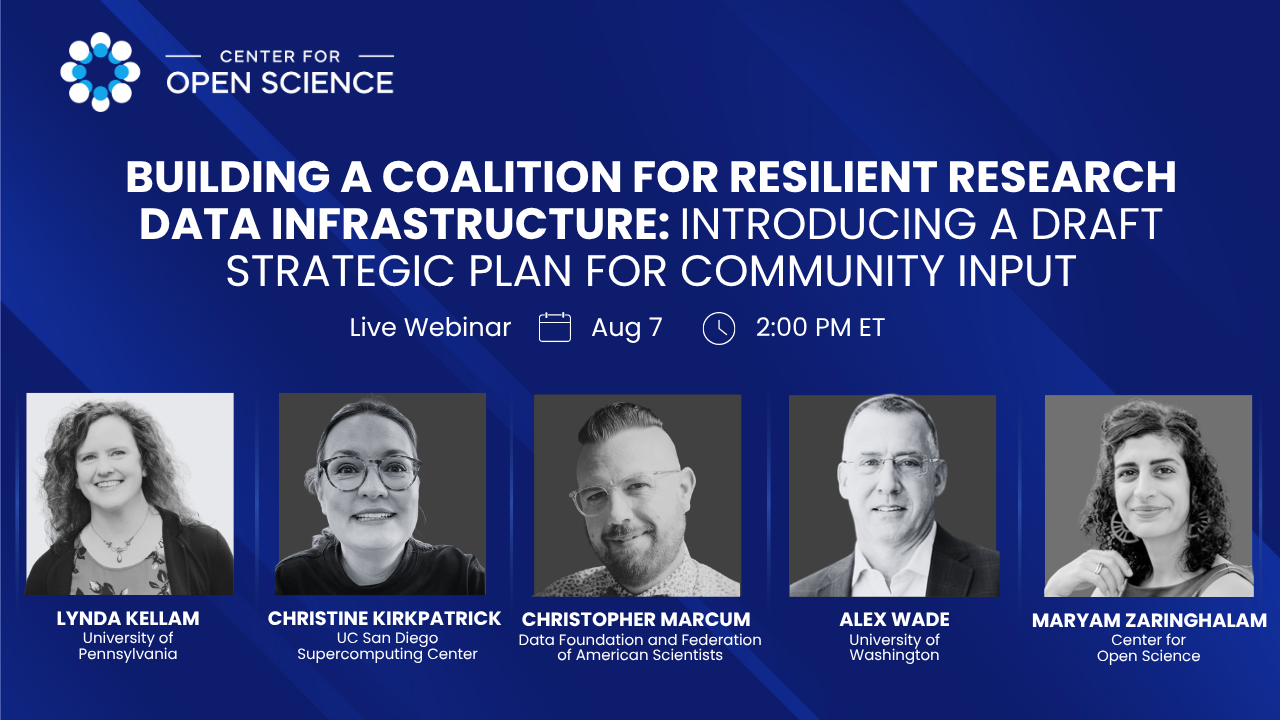 CENTER FOR
OPEN SCIENCE

BUILDING A COALITION FOR RESILIENT RESEARCH DATA INFRASTRUCTURE: INTRODUCING A DRAFT STRATEGIC PLAN FOR COMMUNITY INPUT

Live Webinar Aug 7 2:00 PM ET

LYNDA KELLAM
University of Pennsylvania

CHRISTINE KIRKPATRICK
UC San Diego Supercomputing Center

CHRISTOPHER MARCUM
Data Foundation and Federation of American Scientists

ALEX WADE
University of Washington

MARYAM ZARINGHALAM
Center for Open Science